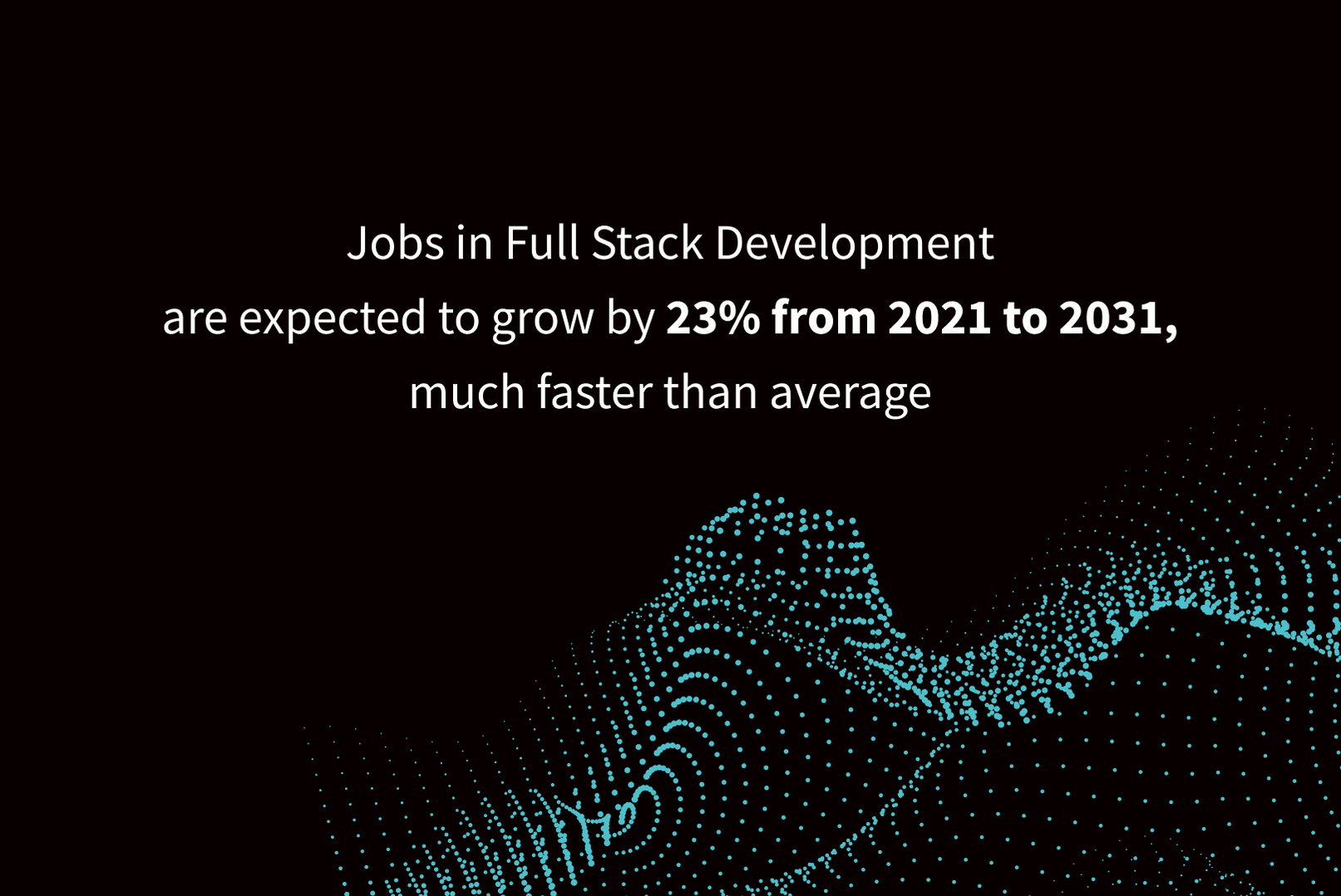 Jobs in Full Stack Development are expected to grow by 23% from 2021 to 2031, much faster than average